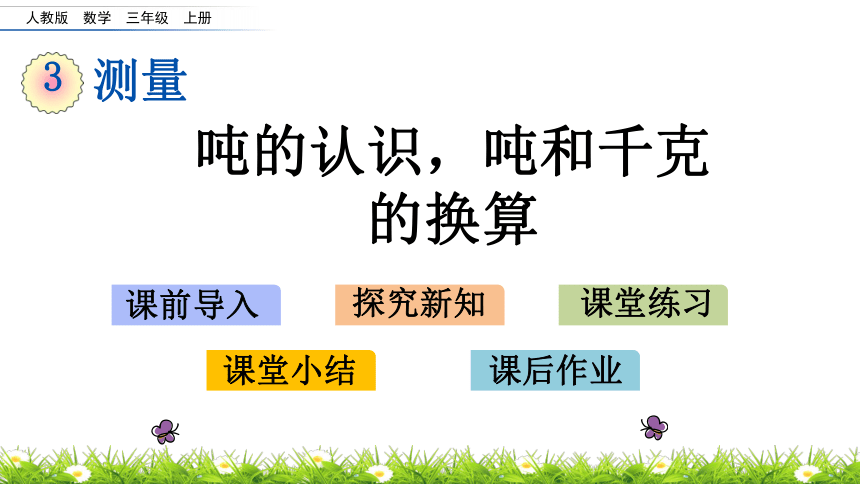 人教版 数学 三年级 上册

3 测量

吨的认识，吨和千克的换算

课前导入

探究新知

课堂练习

课堂小结

课后作业